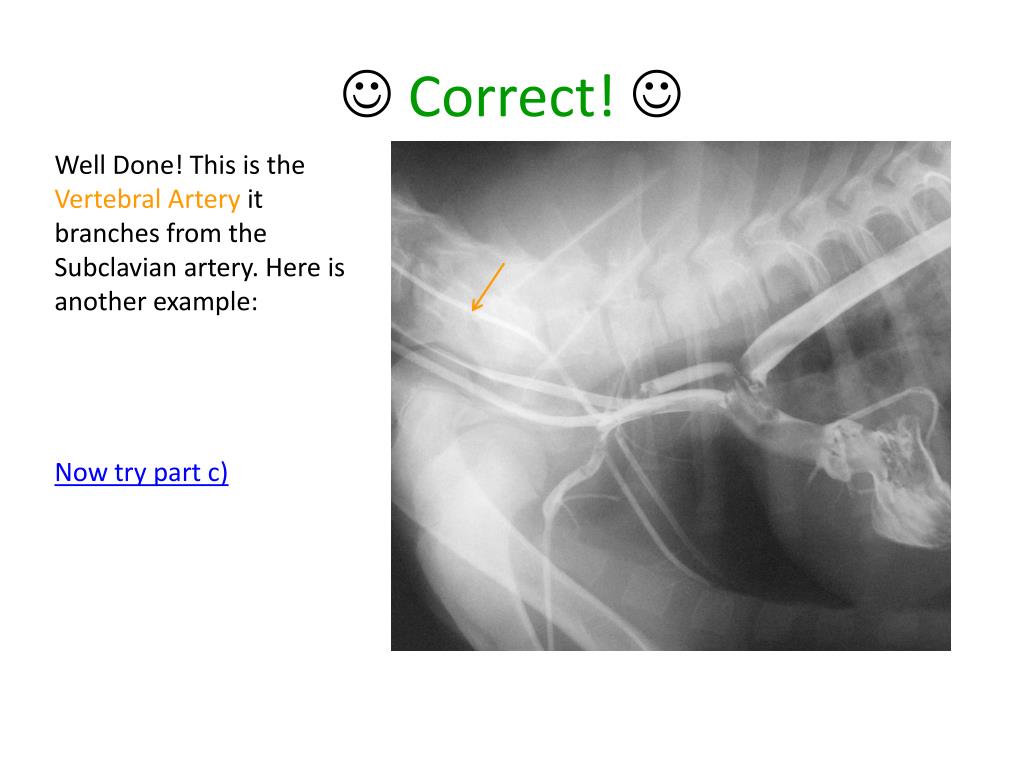 ☺ Correct! ☺

Well Done! This is the Vertebral Artery it branches from the Subclavian artery. Here is another example:

Now try part c)